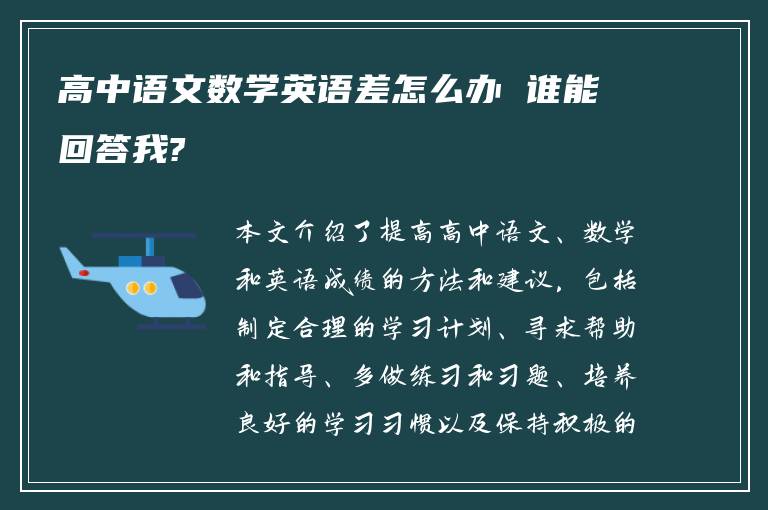 高中语文数学英语差怎么办 谁能回答我?

本文介绍了提高高中语文、数学和英语成绩的方法和建议，包括制定合理的学习计划、寻求帮助和指导、多做练习和习题、培养良好的学习习惯以及保持积极的